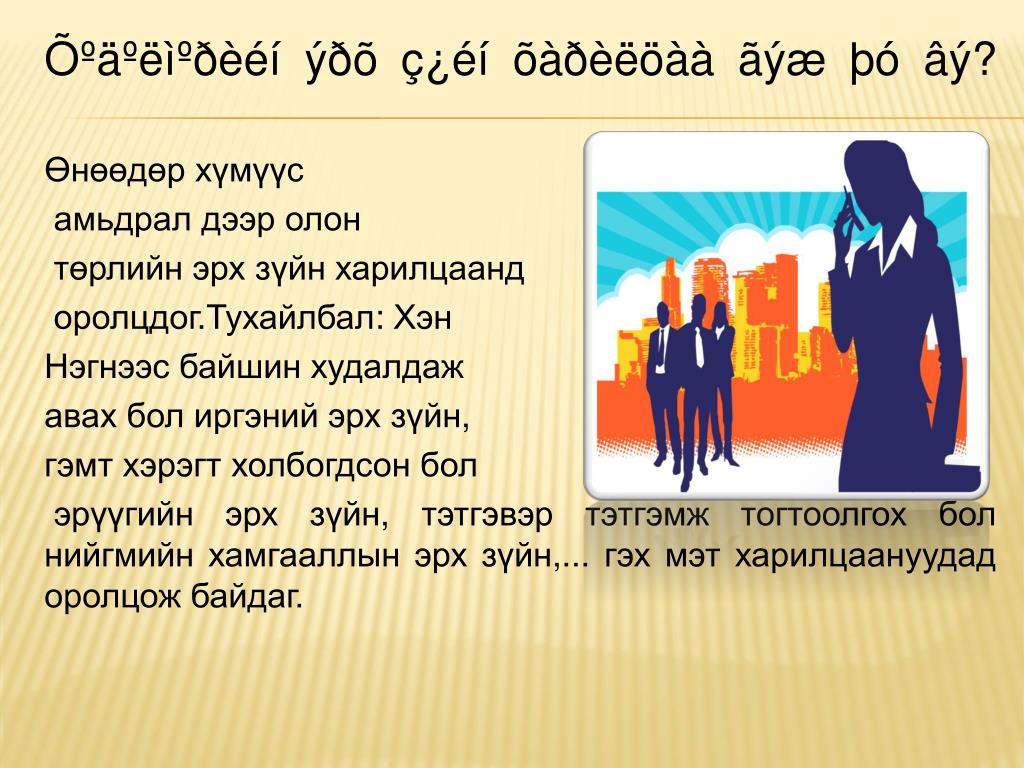 Õºäºëìºðèéí ýðõ ç¿éí õàðèëöàà ãýæ þó âý?

Өнөөдөр хүмүүс амьдрал дээр олон төрлийн эрх зүйн харилцаанд оролцдог.Тухайлбал: Хэн

Нэгнээс байшин худалдаж авах бол иргэний эрх зүйн, гэмт хэрэгт холбогдсон бол эрүүгийн эрх зүйн, тэтгэвэр тэтгэмж тогтоолгох бол нийгмийн хамгааллын эрх зүйн,... гэх мэт харилцаануудад оролцож байдаг.